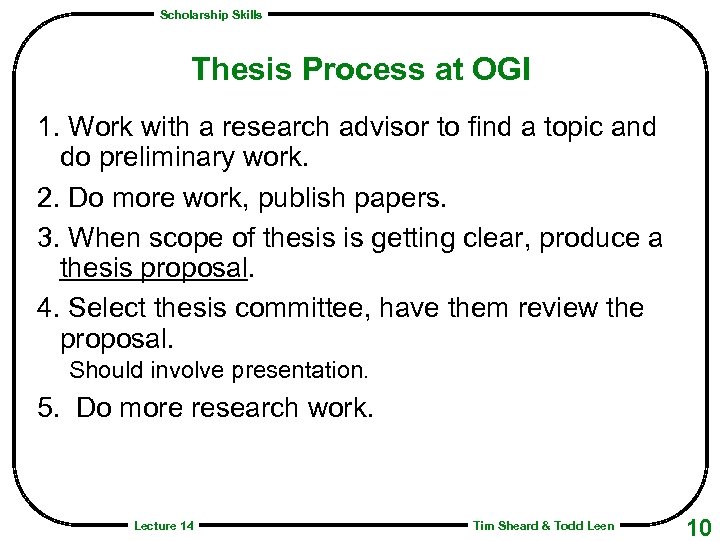 Scholarship Skills

Thesis Process at OGI

1. Work with a research advisor to find a topic and do preliminary work.

2. Do more work, publish papers.

3. When scope of thesis is getting clear, produce a thesis proposal.

4. Select thesis committee, have them review the proposal.

Should involve presentation.

5. Do more research work.

Lecture 14

Tim Sheard & Todd Leen

10